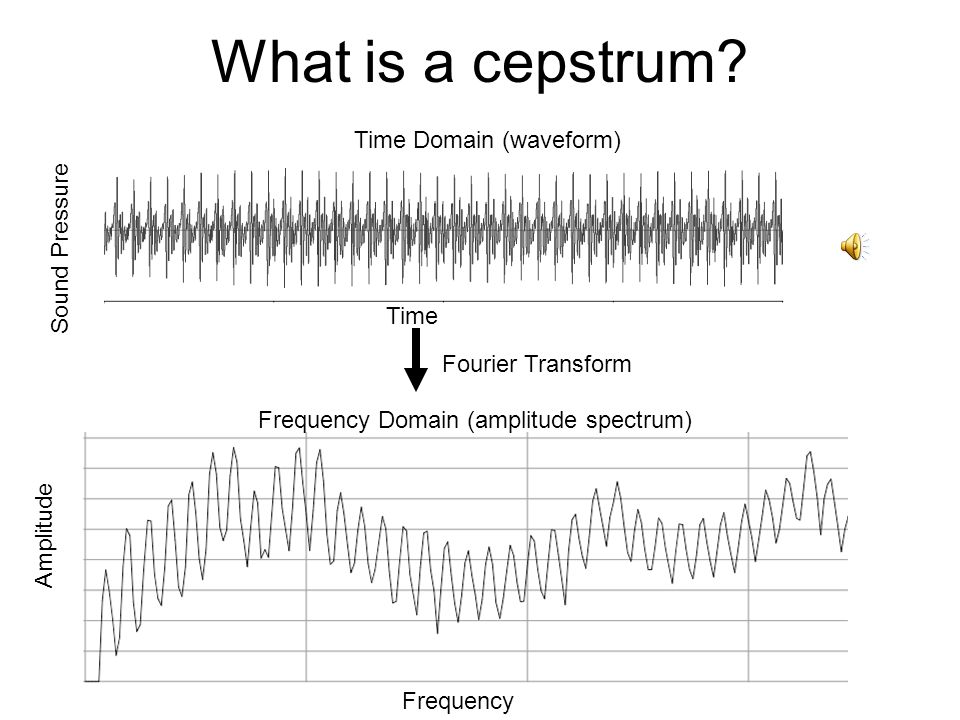 What is a cepstrum?

Time Domain (waveform)

Sound Pressure

Time

Fourier Transform

Frequency Domain (amplitude spectrum)

Amplitude

Frequency